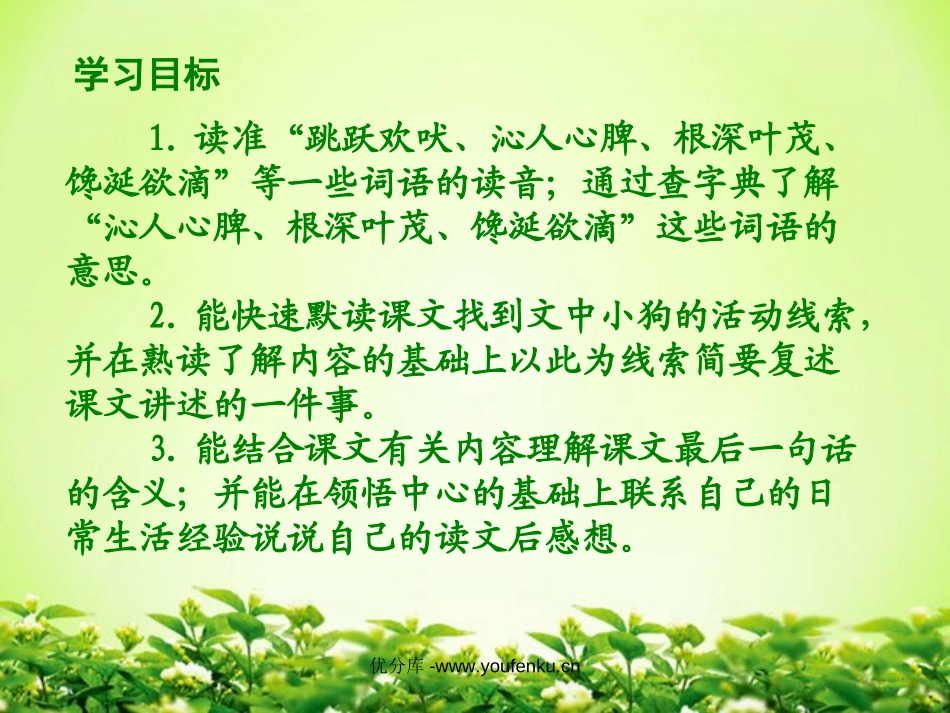 学习目标

1. 读准“跳跃欢吠、沁人心脾、根深叶茂、馋涎欲滴”等一些词语的读音；通过查字典了解“沁人心脾、根深叶茂、馋涎欲滴”这些词语的意思。

2. 能快速默读课文找到文中小狗的活动线索，并在熟读了解内容的基础上以此为线索简要复述课文讲述的一件事。

3. 能结合课文有关内容理解课文最后一句话的含义；并能在领悟中心的基础上联系自己的日常生活经验说说自己的读文后感想。

优分库 -www.youfenku.cn